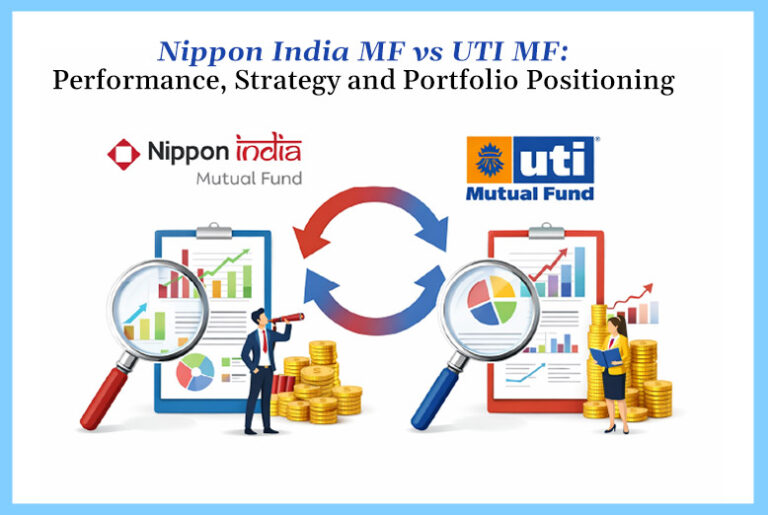 Nippon India MF vs UTI MF:
Performance, Strategy and Portfolio Positioning

Nippon india
Mutual Fund

uti
Mutual Fund